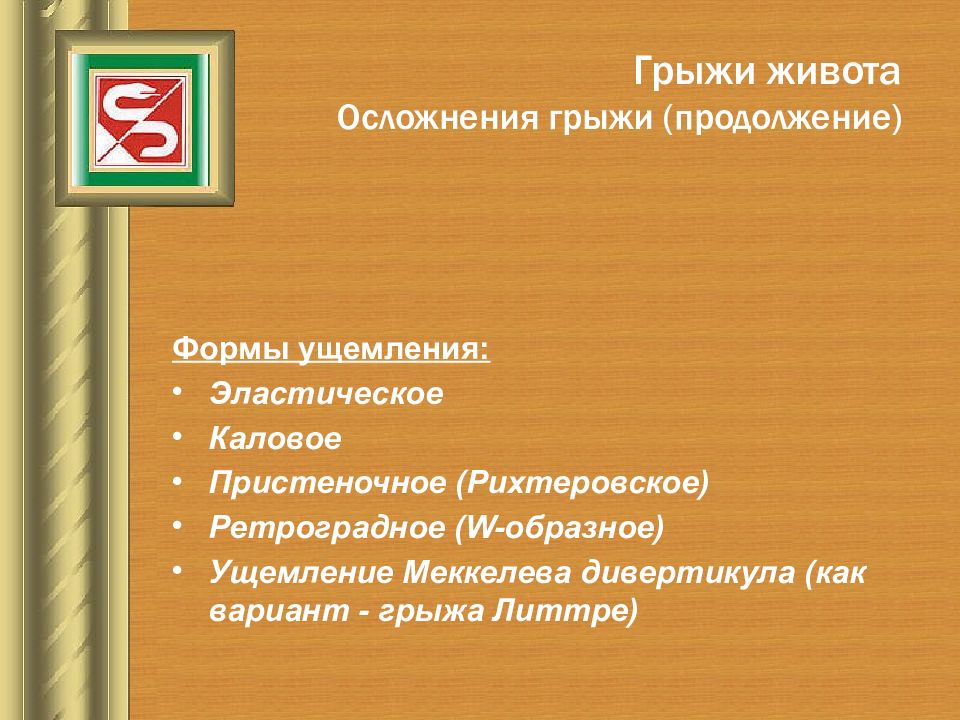 Грыжи живота
Осложнения грыжи (продолжение)

Формы ущемления:
• Эластическое
• Каловое
• Пристеночное (Рихтеровское)
• Ретроградное (W-образное)
• Ущемление Меккелева дивертикула (как вариант - грыжа Литтре)